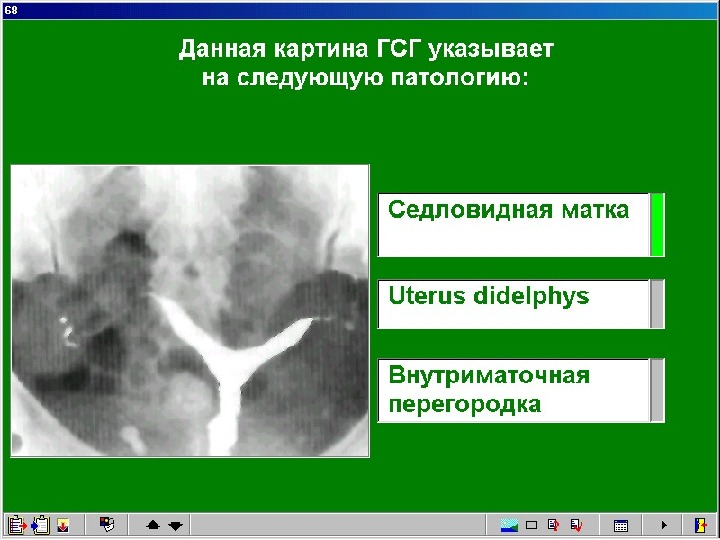 68

Данная картина ГСГ указывает на следующую патологию:

Седловидная матка

Uterus didelphys

Внутриматочная перегородка